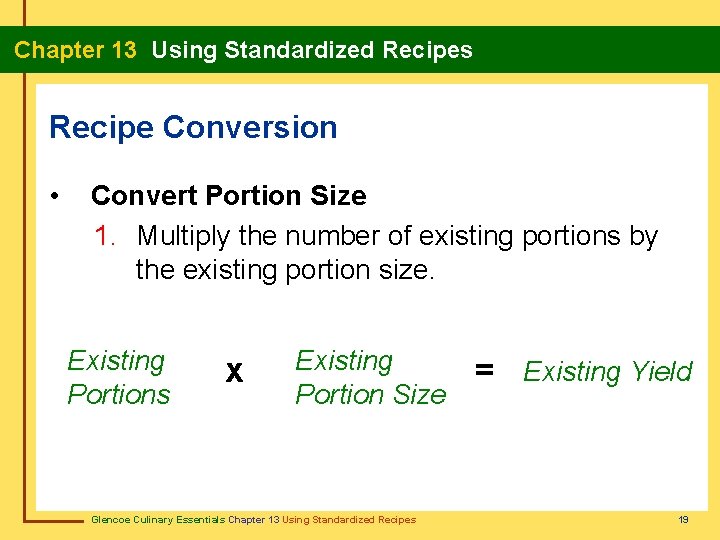 Chapter 13 Using Standardized Recipes

Recipe Conversion

• Convert Portion Size

1. Multiply the number of existing portions by the existing portion size.

Existing Portions x Existing Portion Size = Existing Yield

Glencoe Culinary Essentials Chapter 13 Using Standardized Recipes

19